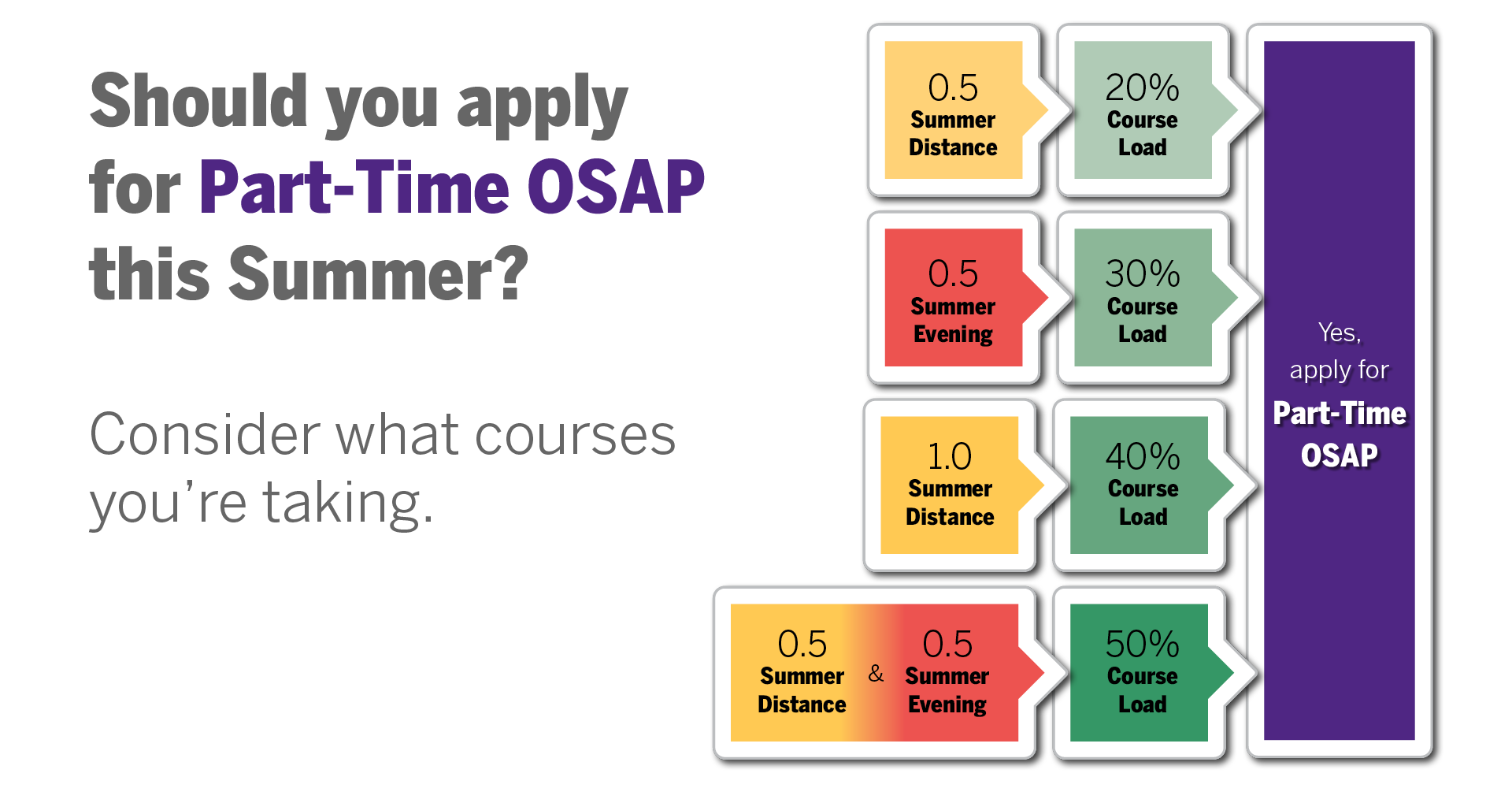 Should you apply for Part-Time OSAP this Summer?

Consider what courses you're taking.

0.5 Summer Distance

20% Course Load

0.5 Summer Evening

30% Course Load

1.0 Summer Distance

40% Course Load

0.5 Summer Distance & 0.5 Summer Evening

50% Course Load

Yes, apply for Part-Time OSAP